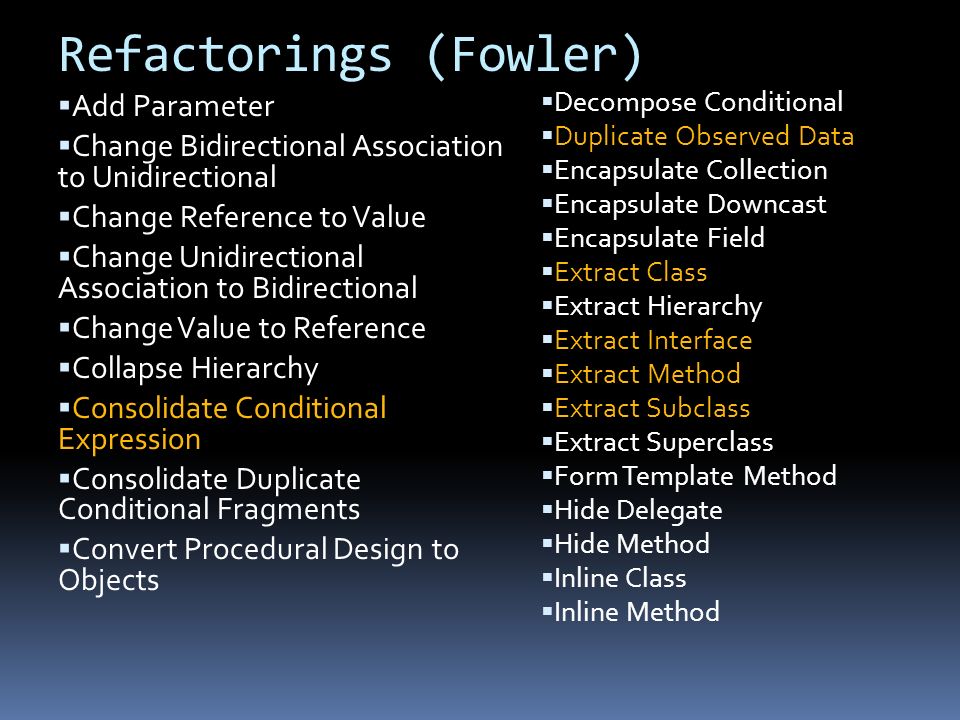 Refactorings (Fowler)

▪Add Parameter
▪Change Bidirectional Association to Unidirectional
▪Change Reference to Value
▪Change Unidirectional Association to Bidirectional
▪Change Value to Reference
▪Collapse Hierarchy
▪Consolidate Conditional Expression
▪Consolidate Duplicate Conditional Fragments
▪Convert Procedural Design to Objects

▪Decompose Conditional
▪Duplicate Observed Data
▪Encapsulate Collection
▪Encapsulate Downcast
▪Encapsulate Field
▪Extract Class
▪Extract Hierarchy
▪Extract Interface
▪Extract Method
▪Extract Subclass
▪Extract Superclass
▪Form Template Method
▪Hide Delegate
▪Hide Method
▪Inline Class
▪Inline Method